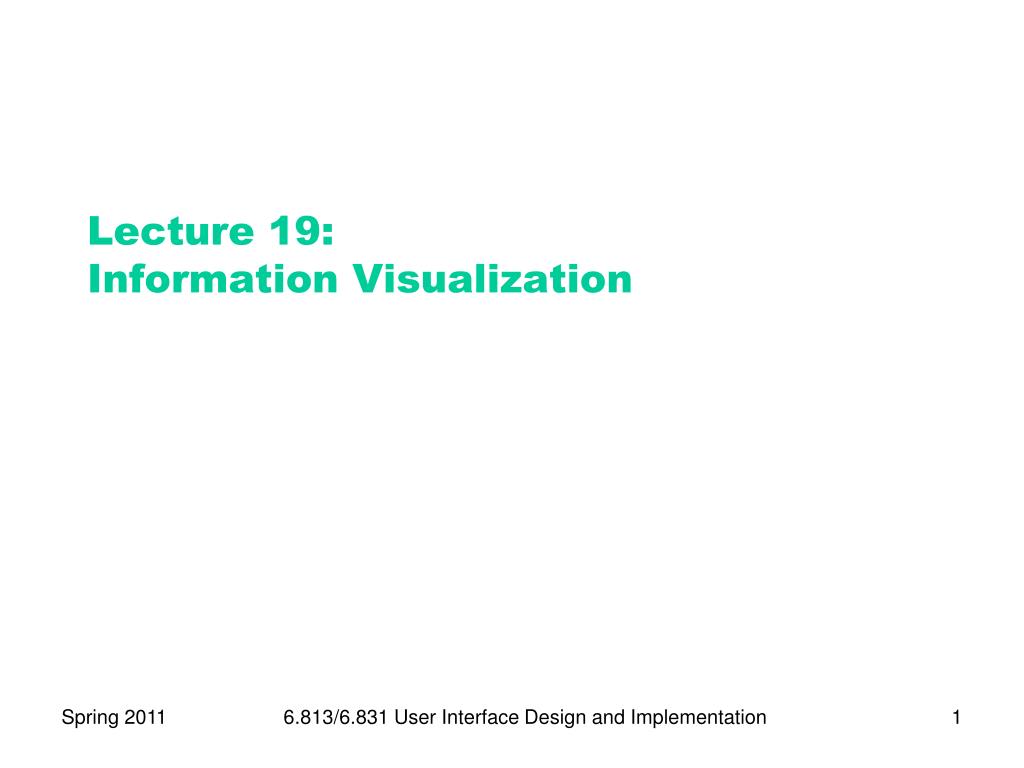 Lecture 19:
Information Visualization

Spring 2011 6.813/6.831 User Interface Design and Implementation 1